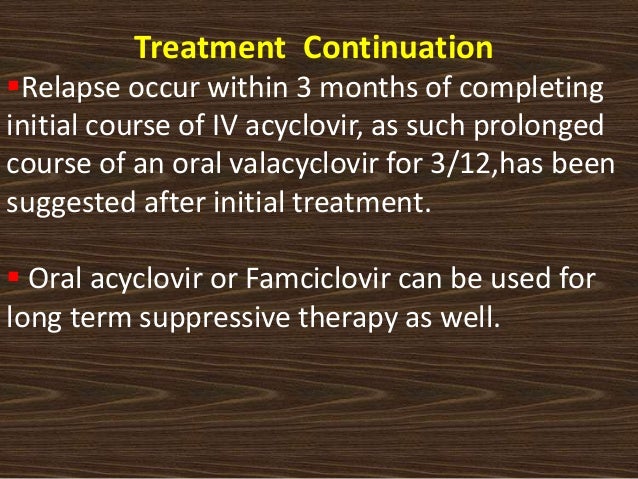 Treatment Continuation

▪Relapse occur within 3 months of completing initial course of IV acyclovir, as such prolonged course of an oral valacyclovir for 3/12,has been suggested after initial treatment.

▪ Oral acyclovir or Famciclovir can be used for long term suppressive therapy as well.